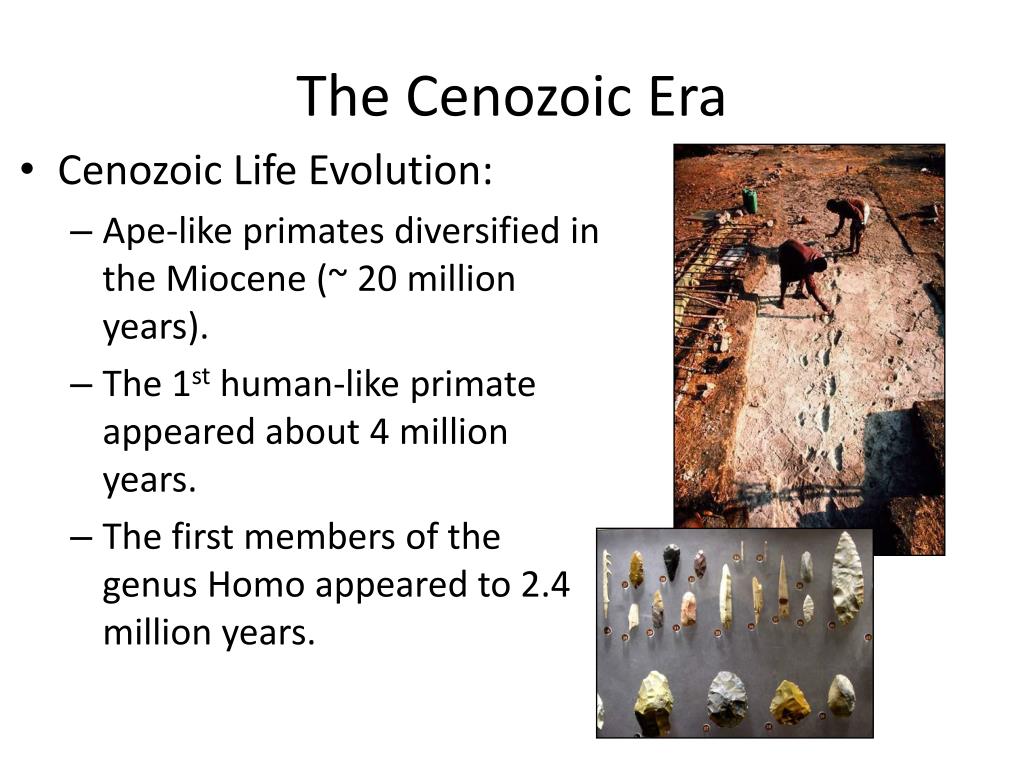 The Cenozoic Era

• Cenozoic Life Evolution:
– Ape-like primates diversified in the Miocene (~ 20 million years).
– The 1$^{st}$ human-like primate appeared about 4 million years.
– The first members of the genus Homo appeared to 2.4 million years.